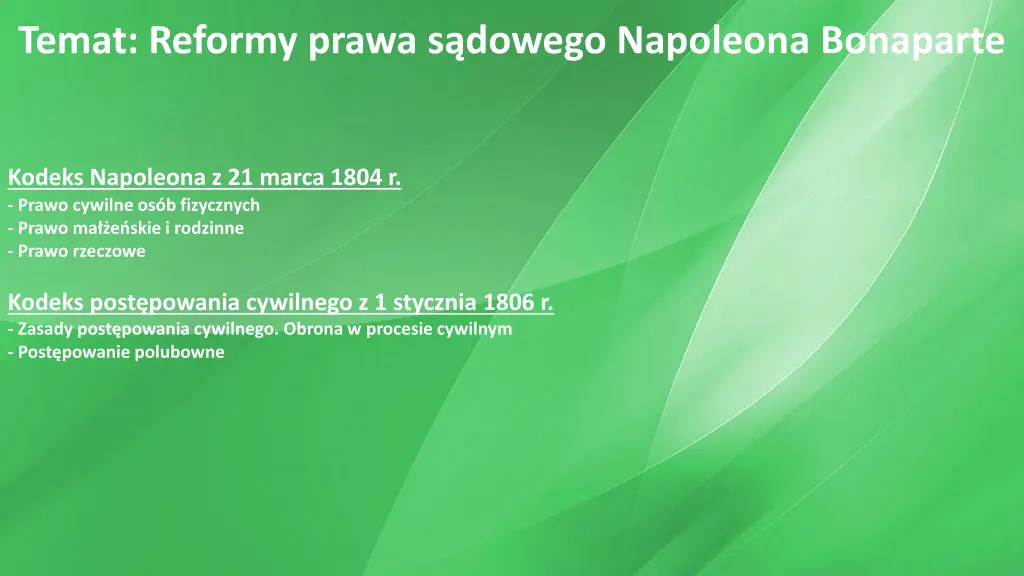 Temat: Reformy prawa sądowego Napoleona Bonaparte

Kodeks Napoleona z 21 marca 1804 r.
- Prawo cywilne osób fizycznych
- Prawo małżeńskie i rodzinne
- Prawo rzeczowe

Kodeks postępowania cywilnego z 1 stycznia 1806 r.
- Zasady postępowania cywilnego. Obrona w procesie cywilnym
- Postępowanie polubowne